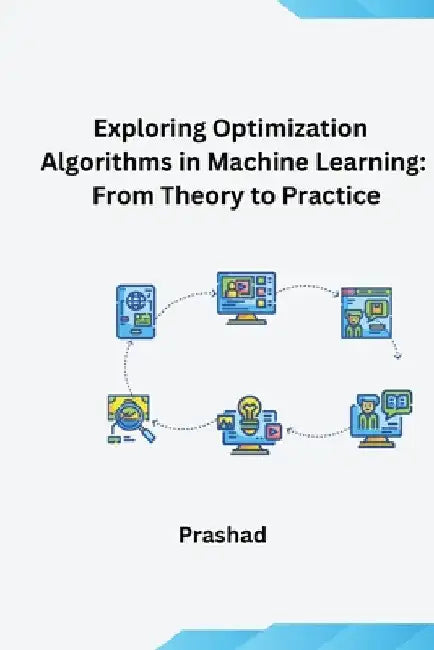 Exploring Optimization Algorithms in Machine Learning: From Theory to Practice

Prashad